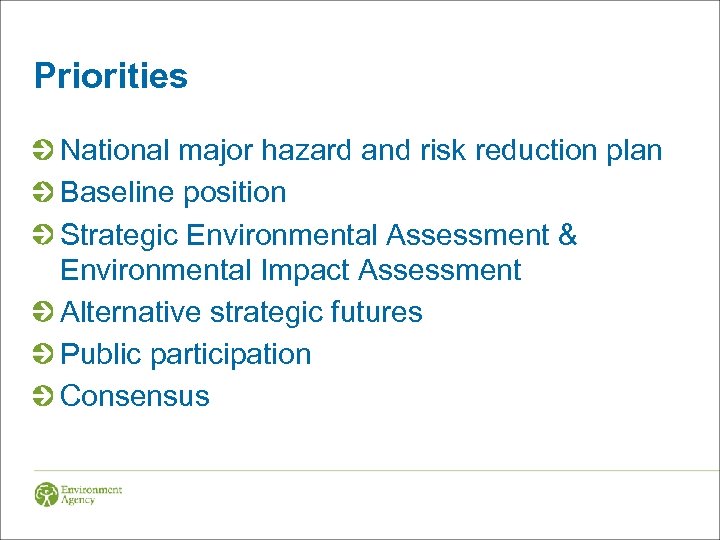 Priorities

National major hazard and risk reduction plan
Baseline position
Strategic Environmental Assessment & Environmental Impact Assessment
Alternative strategic futures
Public participation
Consensus

Environment Agency